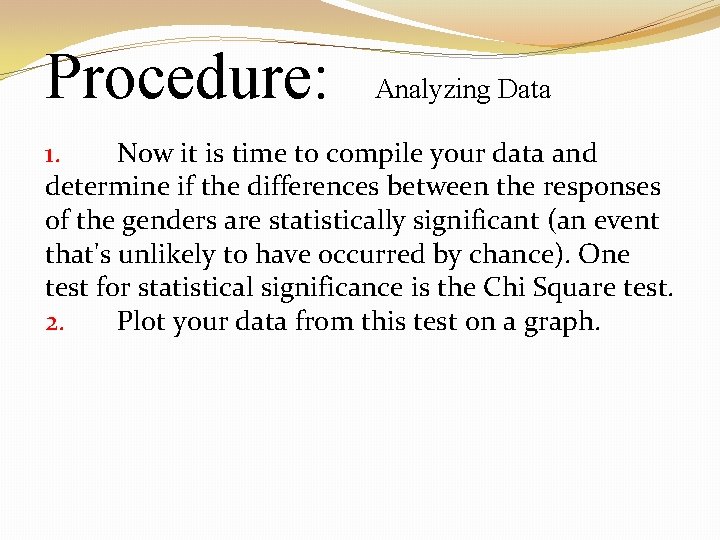 Procedure: Analyzing Data

1. Now it is time to compile your data and determine if the differences between the responses of the genders are statistically significant (an event that's unlikely to have occurred by chance). One test for statistical significance is the Chi Square test.

2. Plot your data from this test on a graph.